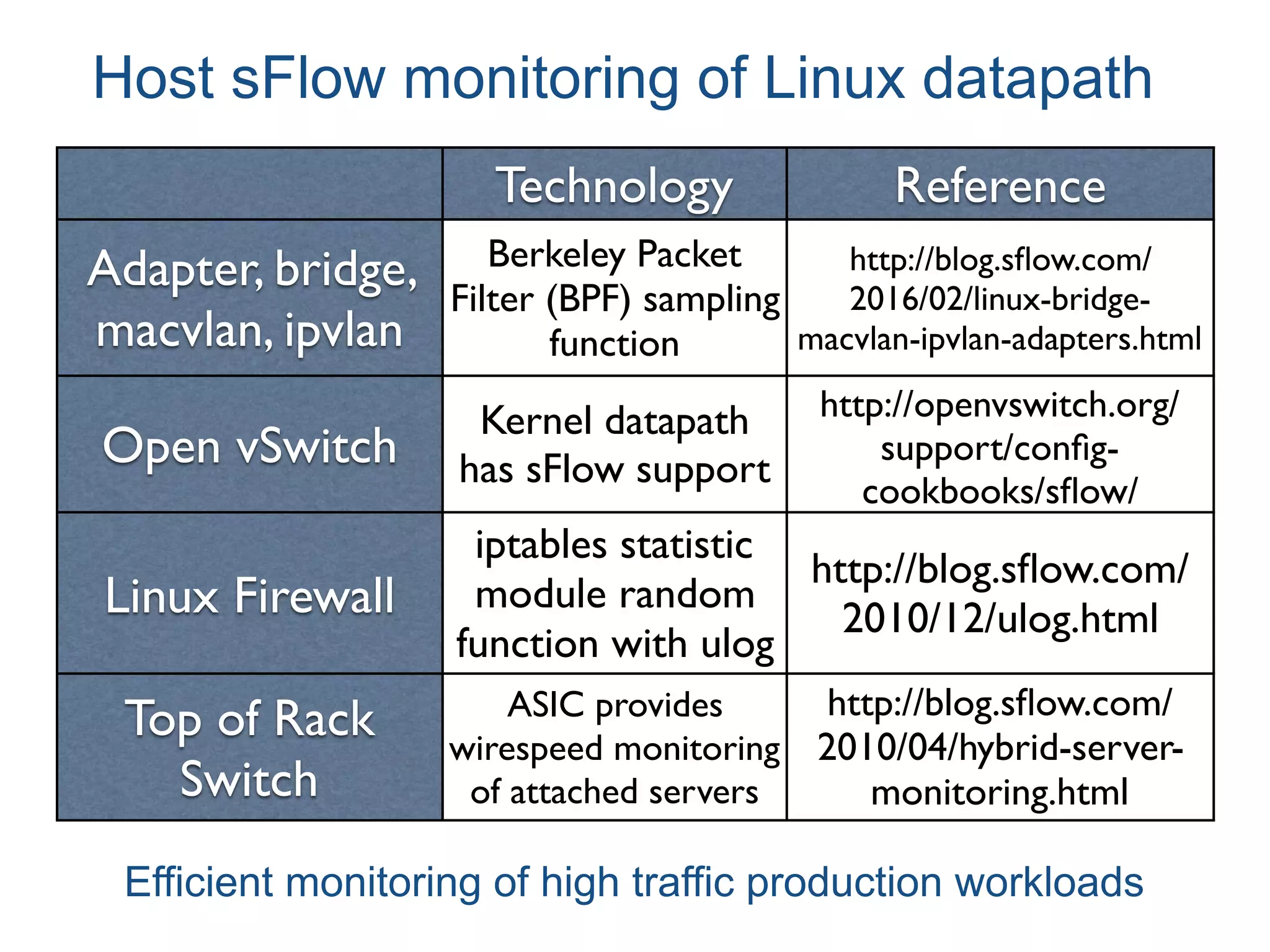 Host sFlow monitoring of Linux datapath

| | Technology | Reference |
|---|---|---|
| Adapter, bridge, macvlan, ipvlan | Berkeley Packet Filter (BPF) sampling function | http://blog.sflow.com/2016/02/linux-bridge-macvlan-ipvlan-adapters.html |
| Open vSwitch | Kernel datapath has sFlow support | http://openvswitch.org/support/config-cookbooks/sflow/ |
| Linux Firewall | iptables statistic module random function with ulog | http://blog.sflow.com/2010/12/ulog.html |
| Top of Rack Switch | ASIC provides wirespeed monitoring of attached servers | http://blog.sflow.com/2010/04/hybrid-server-monitoring.html |

Efficient monitoring of high traffic production workloads